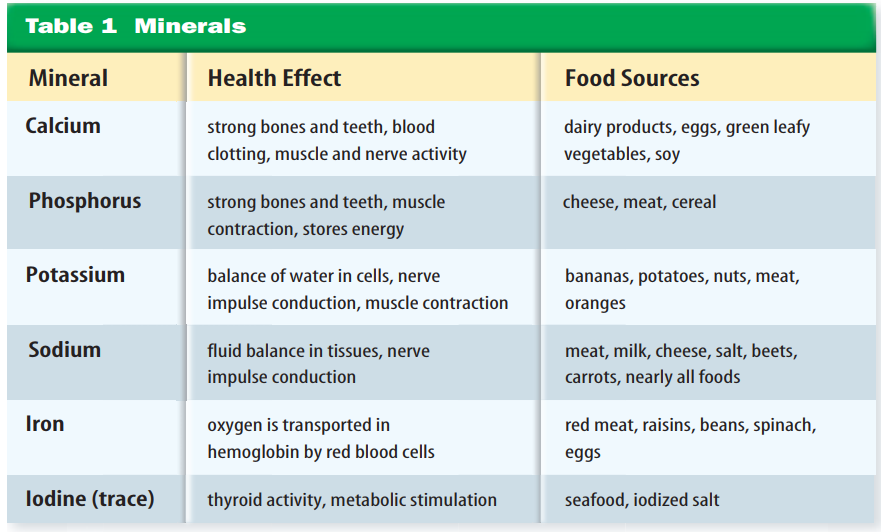 Table 1 Minerals

| Mineral | Health Effect | Food Sources |
|---|---|---|
| Calcium | strong bones and teeth, blood clotting, muscle and nerve activity | dairy products, eggs, green leafy vegetables, soy |
| Phosphorus | strong bones and teeth, muscle contraction, stores energy | cheese, meat, cereal |
| Potassium | balance of water in cells, nerve impulse conduction, muscle contraction | bananas, potatoes, nuts, meat, oranges |
| Sodium | fluid balance in tissues, nerve impulse conduction | meat, milk, cheese, salt, beets, carrots, nearly all foods |
| Iron | oxygen is transported in hemoglobin by red blood cells | red meat, raisins, beans, spinach, eggs |
| Iodine (trace) | thyroid activity, metabolic stimulation | seafood, iodized salt |